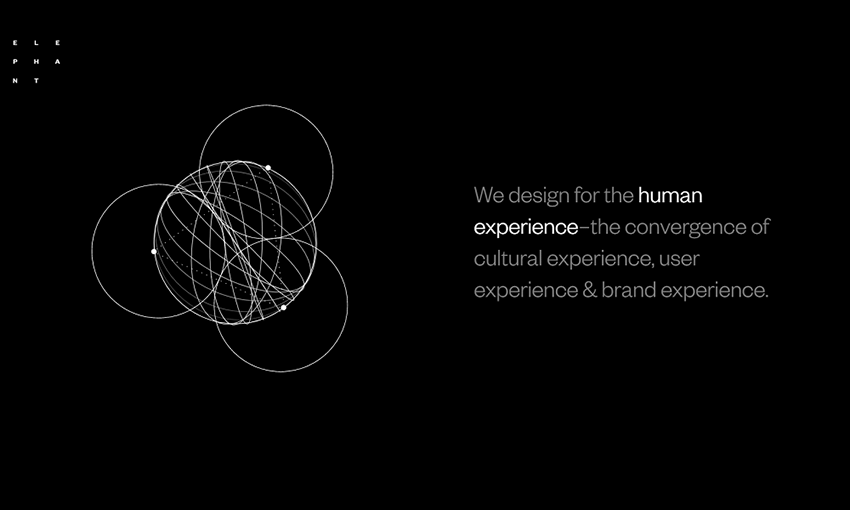 E L E
P H A
N T

We design for the human experience–the convergence of cultural experience, user experience & brand experience.